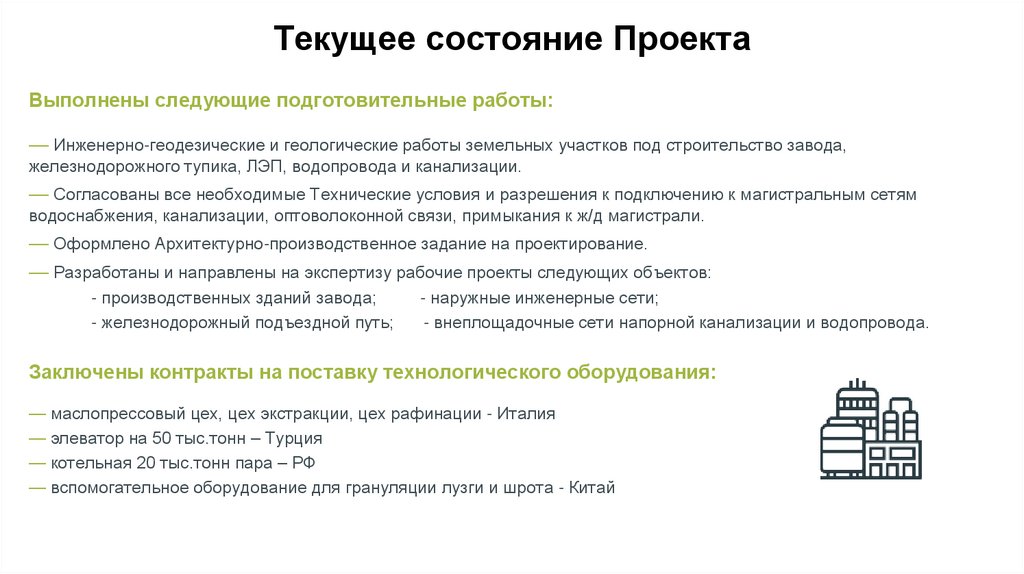 Текущее состояние Проекта

Выполнены следующие подготовительные работы:

— Инженерно-геодезические и геологические работы земельных участков под строительство завода, железнодорожного тупика, ЛЭП, водопровода и канализации.

— Согласованы все необходимые Технические условия и разрешения к подключению к магистральным сетям водоснабжения, канализации, оптоволоконной связи, примыкания к ж/д магистрали.

— Оформлено Архитектурно-производственное задание на проектирование.

— Разработаны и направлены на экспертизу рабочие проекты следующих объектов:
- производственных зданий завода; - наружные инженерные сети;
- железнодорожный подъездной путь; - внеплощадочные сети напорной канализации и водопровода.

Заключены контракты на поставку технологического оборудования:

— маслопрессовый цех, цех экстракции, цех рафинации - Италия
— элеватор на 50 тыс.тонн – Турция
— котельная 20 тыс.тонн пара – РФ
— вспомогательное оборудование для грануляции лузги и шрота - Китай